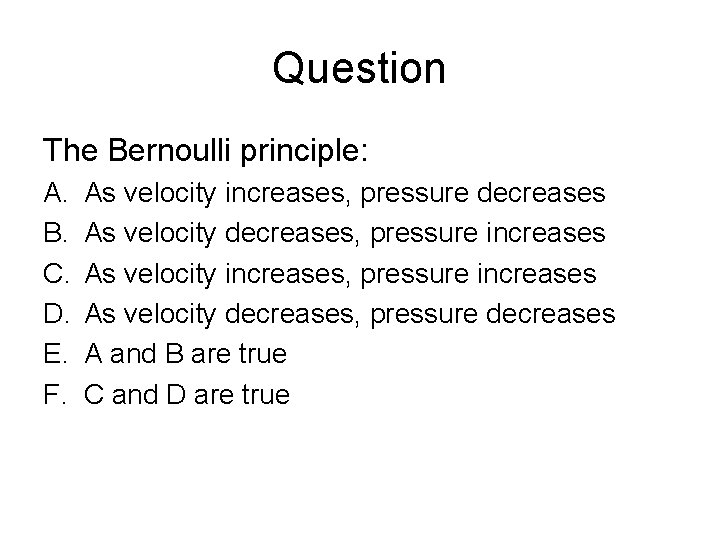 Question

The Bernoulli principle:

A. As velocity increases, pressure decreases
B. As velocity decreases, pressure increases
C. As velocity increases, pressure increases
D. As velocity decreases, pressure decreases
E. A and B are true
F. C and D are true